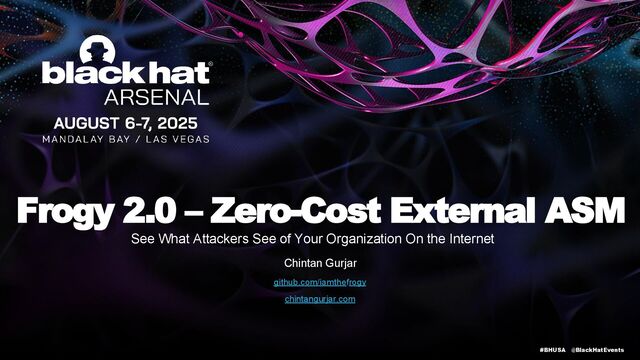 black hat®
ARSENAL
AUGUST 6-7, 2025
MANDALAY BAY / LAS VEGAS

Frogy 2.0 – Zero-Cost External ASM

See What Attackers See of Your Organization On the Internet

Chintan Gurjar

github.com/iamthefrogy

chintangurjar.com

#BHUSA @BlackHatEvents